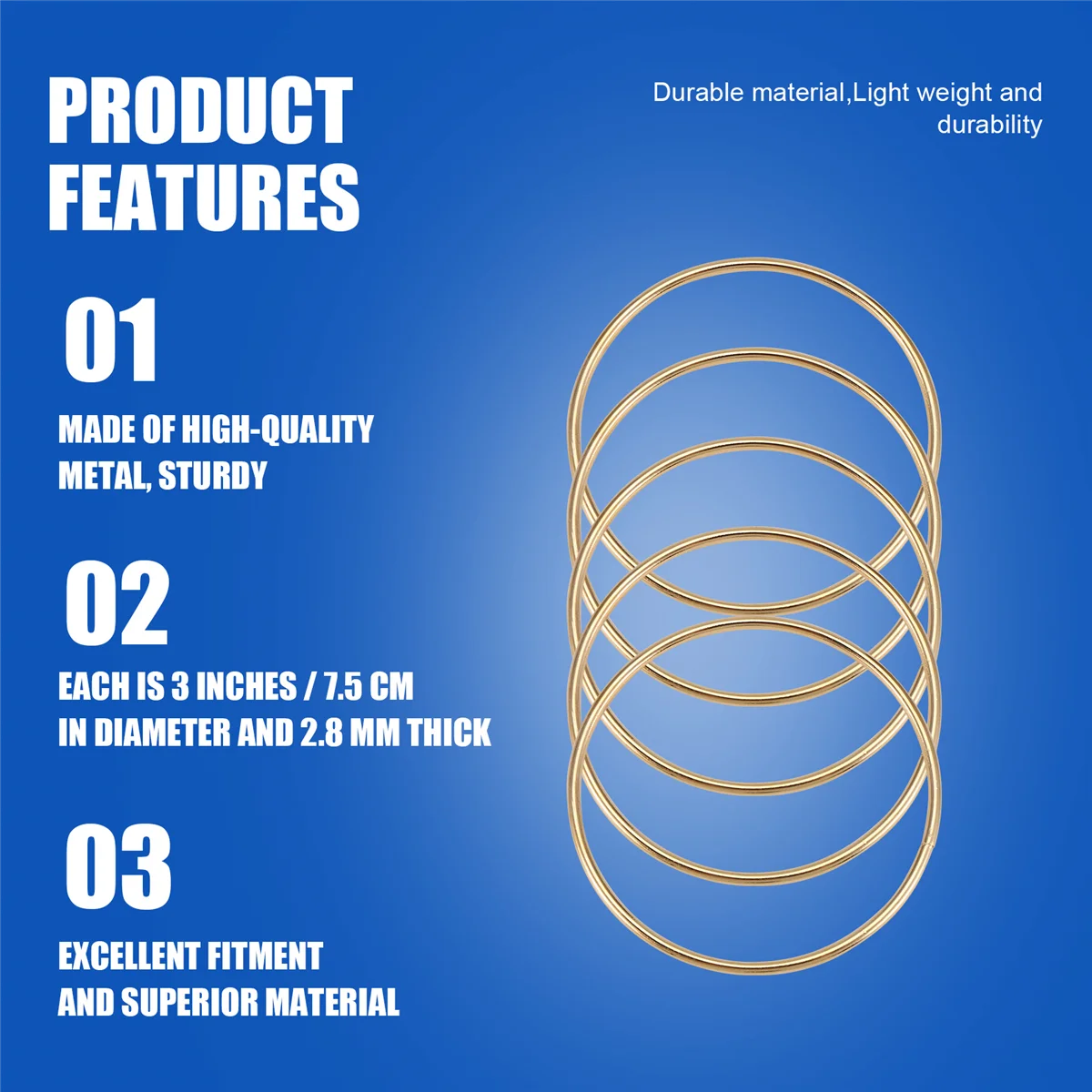 PRODUCT FEATURES

Durable material,Light weight and durability

01

MADE OF HIGH-QUALITY METAL, STURDY

02

EACH IS 3 INCHES / 7.5 CM IN DIAMETER AND 2.8 MM THICK

03

EXCELLENT FITMENT AND SUPERIOR MATERIAL